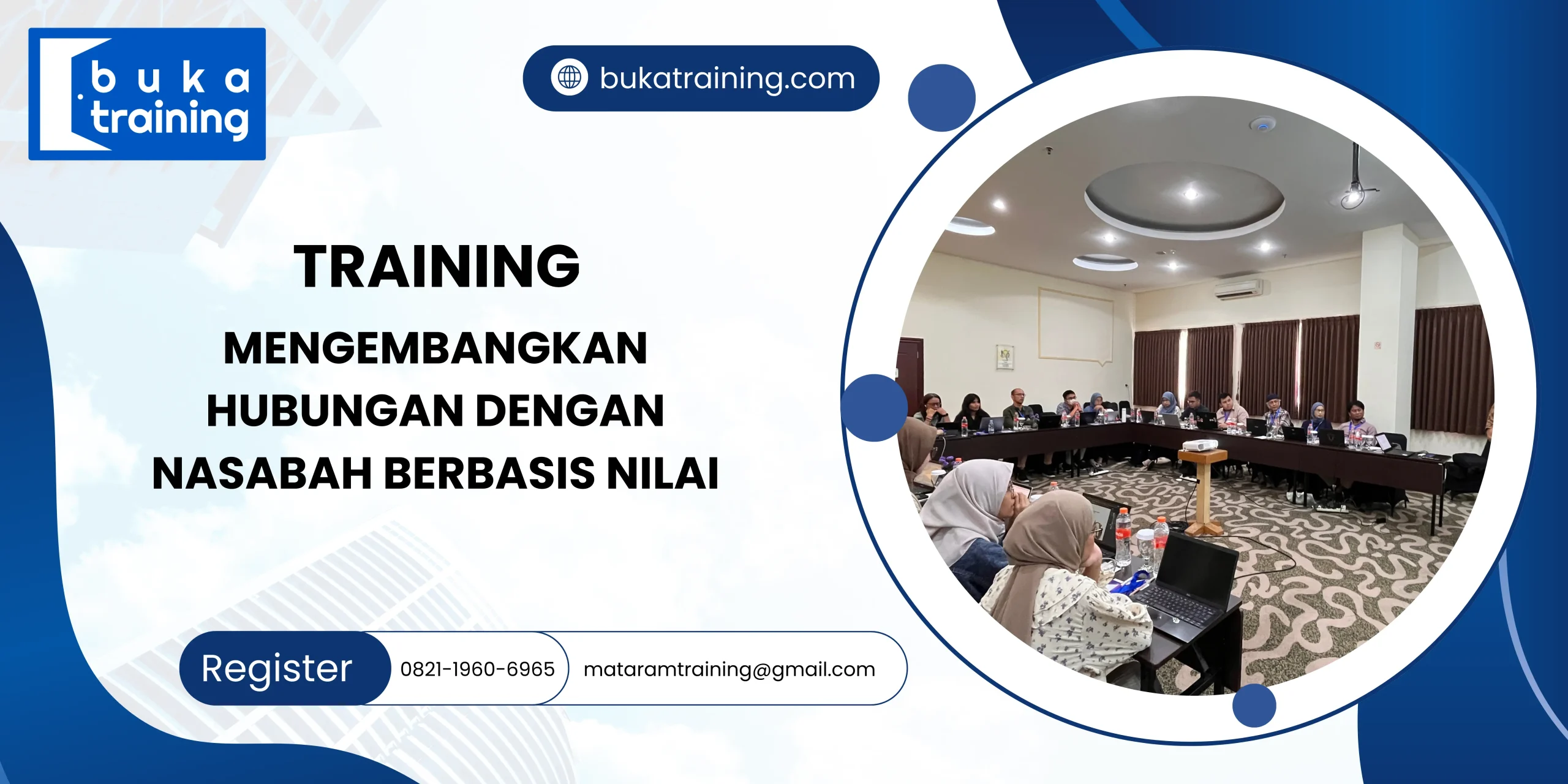 buka training

bukatraining.com

TRAINING

MENGEMBANGKAN HUBUNGAN DENGAN NASABAH BERBASIS NILAI

Register 0821-1960-6965 mataramtraining@gmail.com